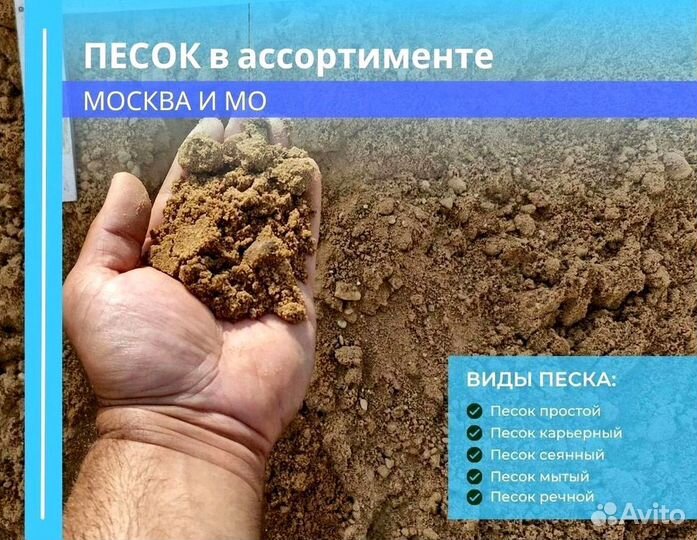 ПЕСОК в ассортименте

МОСКВА И МО

ВИДЫ ПЕСКА:

Песок простой
Песок карьерный
Песок сеянный
Песок мытый
Песок речной

Avito